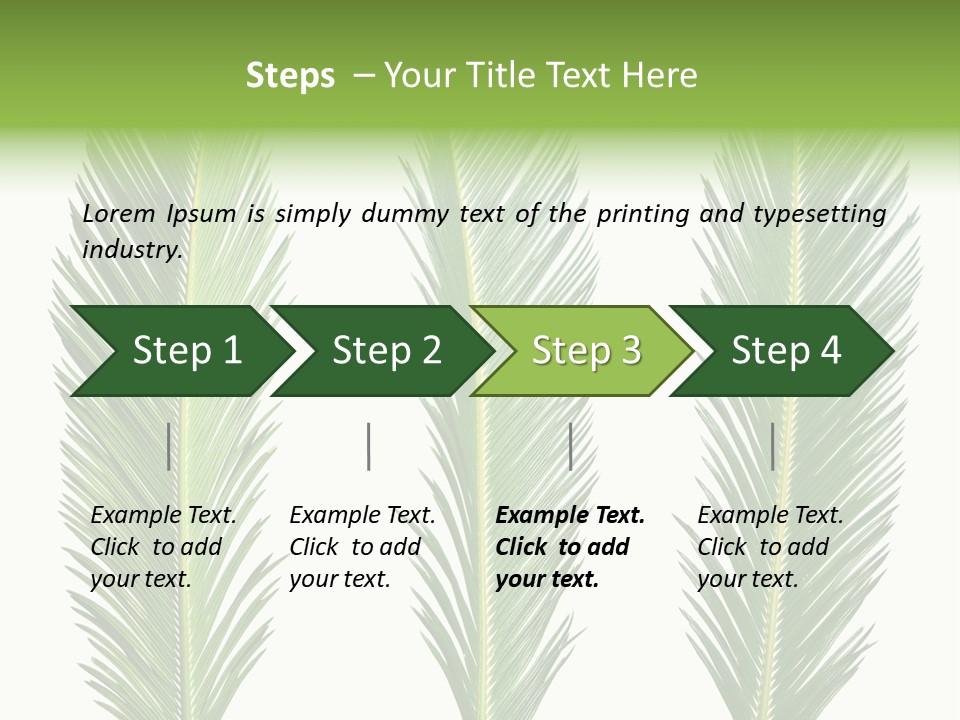 Steps – Your Title Text Here

Lorem Ipsum is simply dummy text of the printing and typesetting industry.

Step 1

Step 2

Step 3

Step 4

Example Text. Click to add your text.

Example Text. Click to add your text.

Example Text. Click to add your text.

Example Text. Click to add your text.